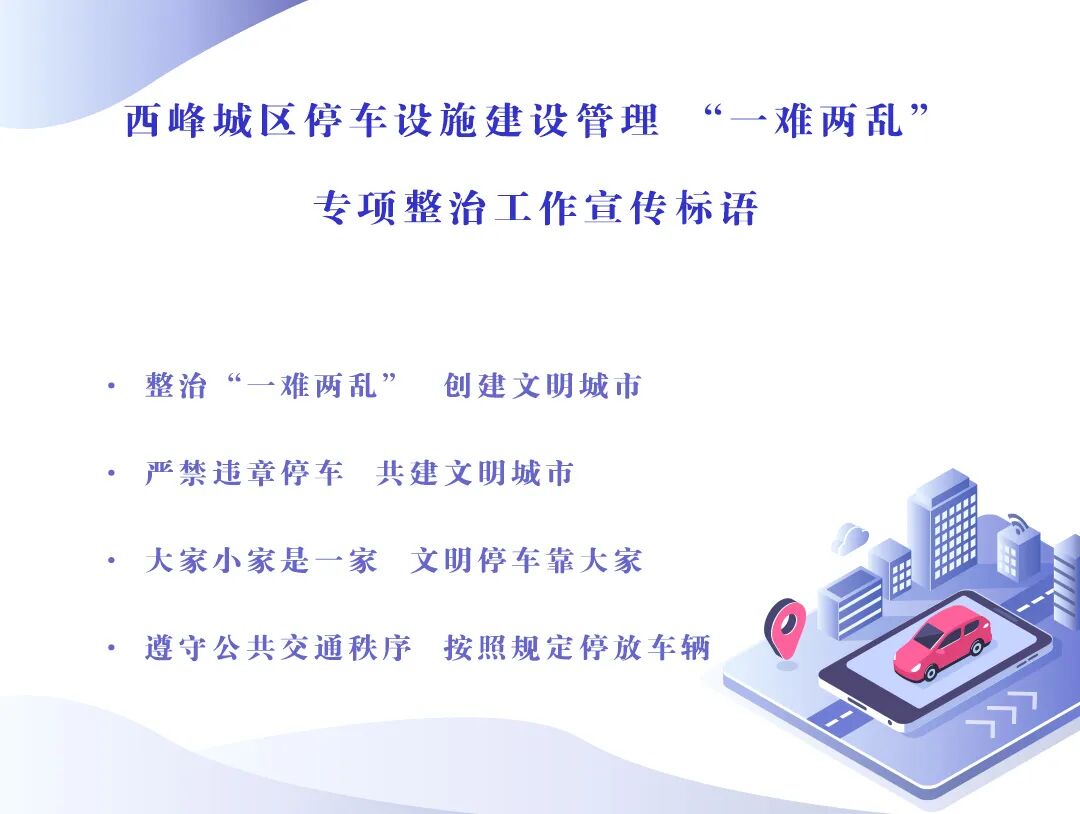 西峰城区停车设施建设管理 “一难两乱”

专项整治工作宣传标语

· 整治“一难两乱” 创建文明城市

· 严禁违章停车 共建文明城市

· 大家小家是一家 文明停车靠大家

· 遵守公共交通秩序 按照规定停放车辆